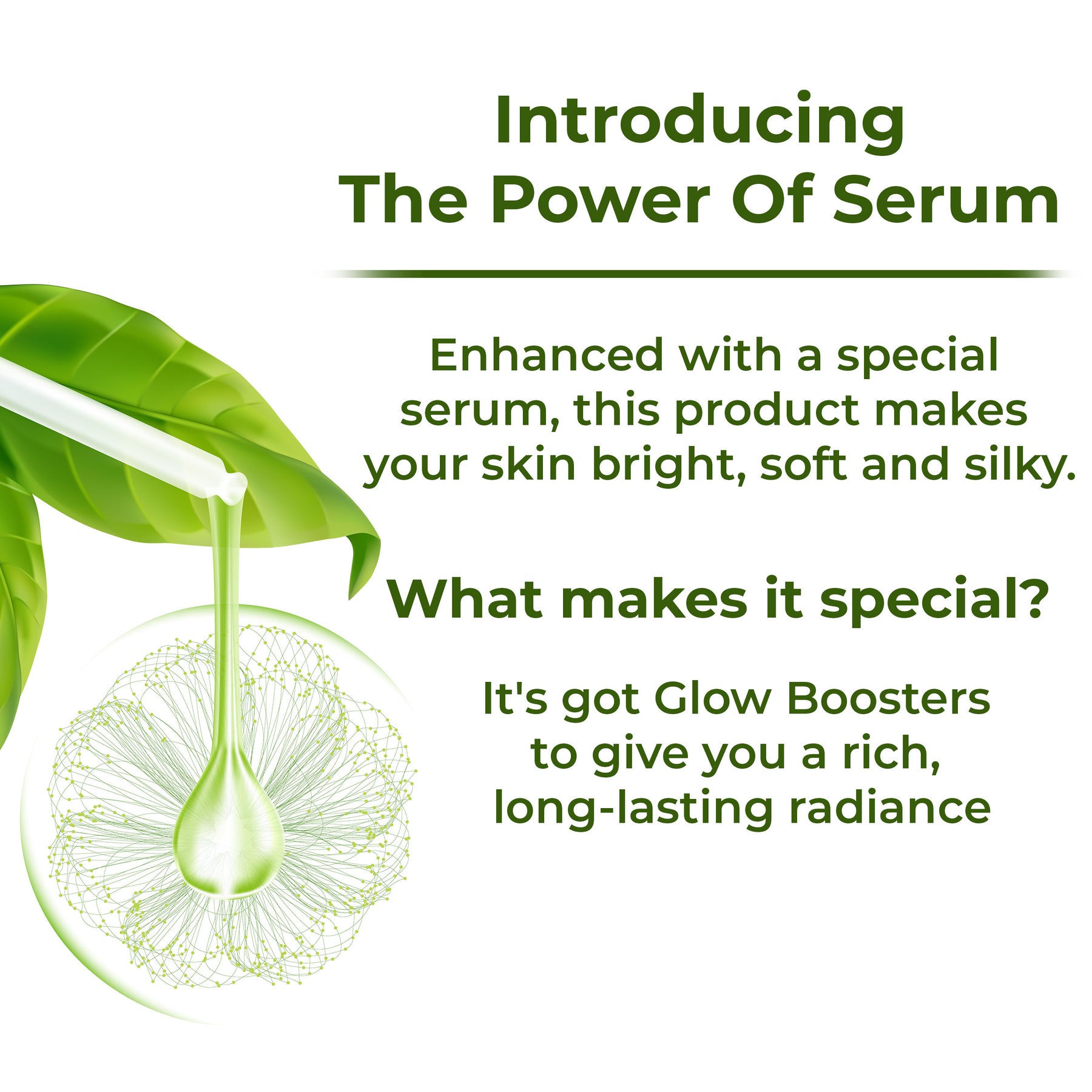 Introducing
The Power Of Serum

Enhanced with a special serum, this product makes your skin bright, soft and silky.

What makes it special?

It's got Glow Boosters to give you a rich, long-lasting radiance